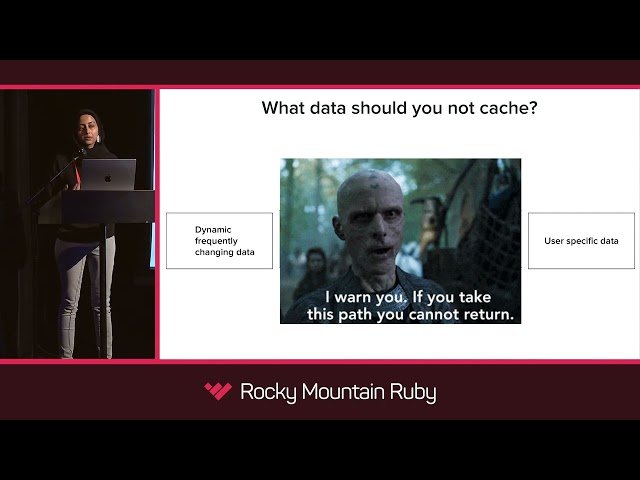 What data should you not cache?

Dynamic frequently changing data

I warn you. If you take this path you cannot return.

User specific data

Rocky Mountain Ruby